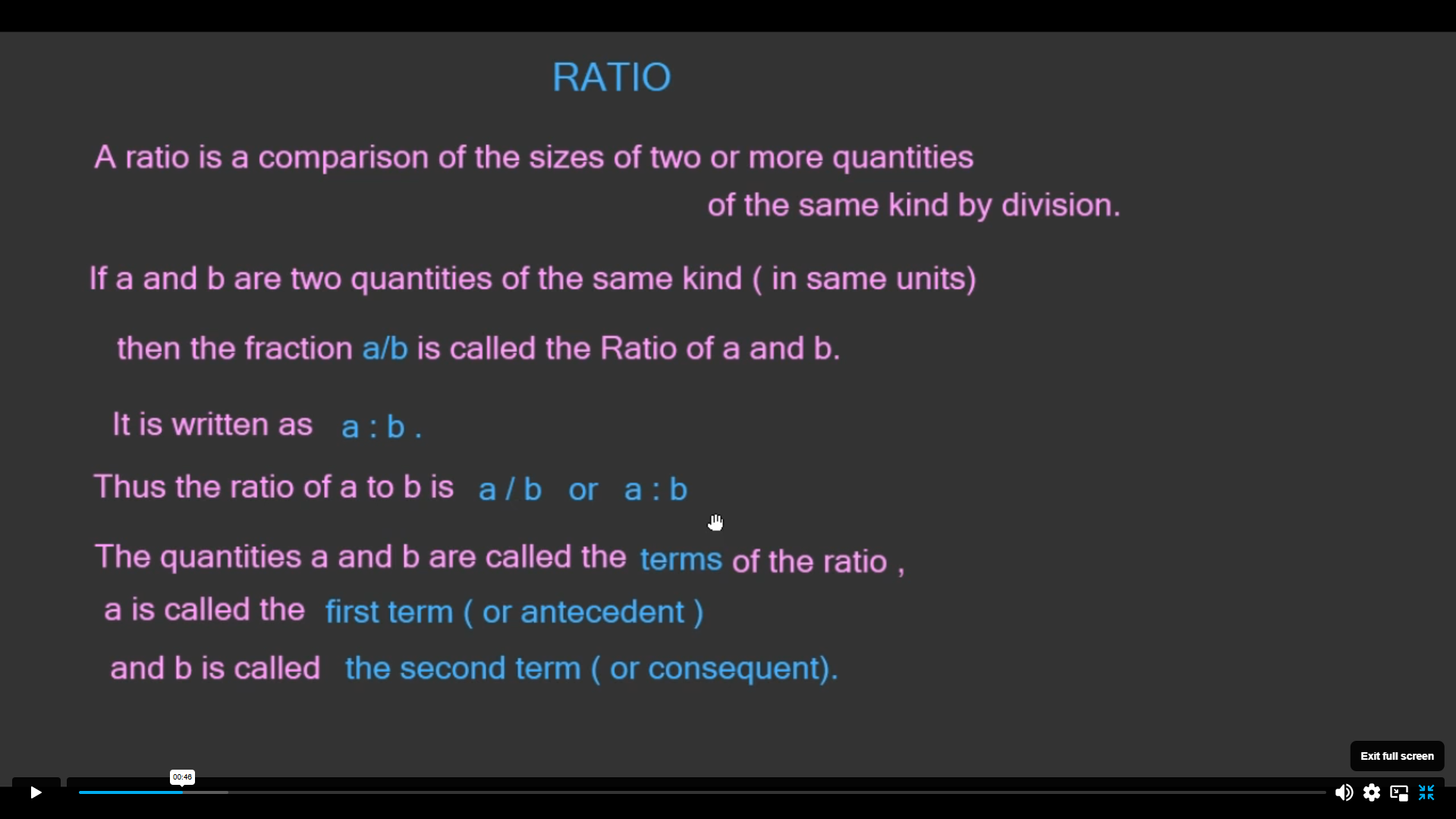 RATIO

A ratio is a comparison of the sizes of two or more quantities of the same kind by division.

If a and b are two quantities of the same kind ( in same units)

then the fraction a/b is called the Ratio of a and b.

It is written as a : b .

Thus the ratio of a to b is a / b or a : b

The quantities a and b are called the terms of the ratio ,

a is called the first term ( or antecedent )

and b is called the second term ( or consequent).

Exit full screen

00:46